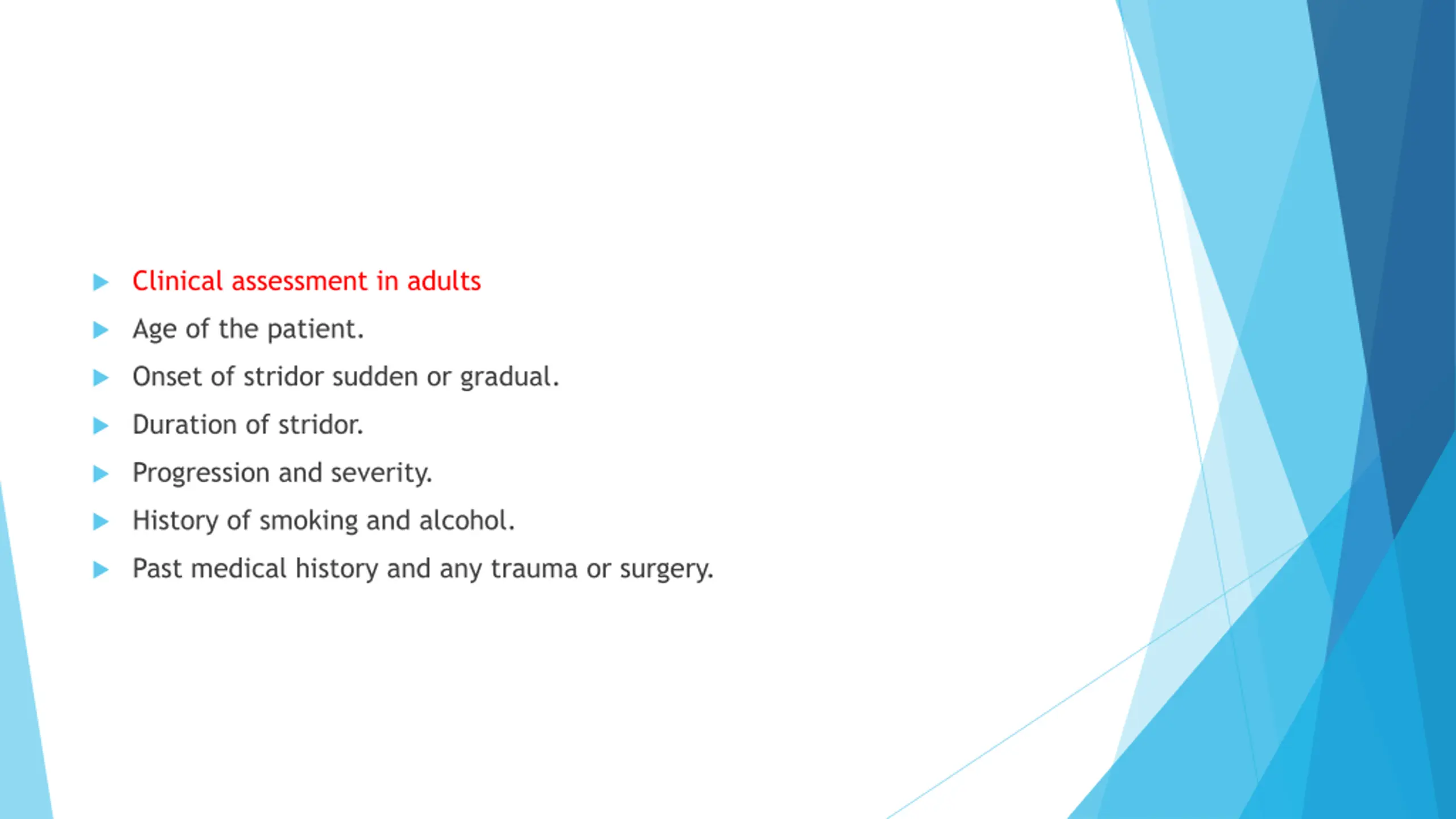 Clinical assessment in adults

Age of the patient.

Onset of stridor sudden or gradual.

Duration of stridor.

Progression and severity.

History of smoking and alcohol.

Past medical history and any trauma or surgery.